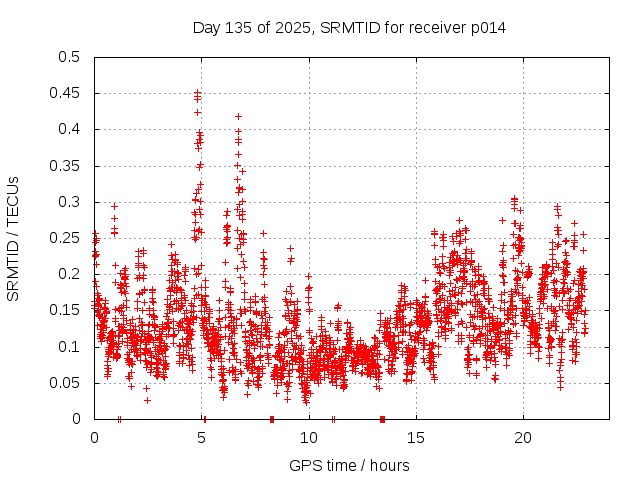 Day 135 of 2025, SRMTID for receiver p014

SRMTID / TECUs

0.5
0.45
0.4
0.35
0.3
0.25
0.2
0.15
0.1
0.05
0

0
5
10
15
20

GPS time / hours